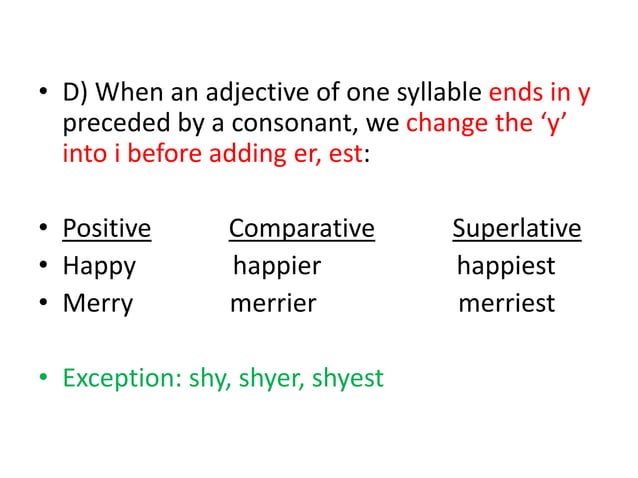 • D) When an adjective of one syllable ends in y preceded by a consonant, we change the ‘y’ into i before adding er, est:

• Positive Comparative Superlative
• Happy happier happiest
• Merry merrier merriest

• Exception: shy, shyer, shyest